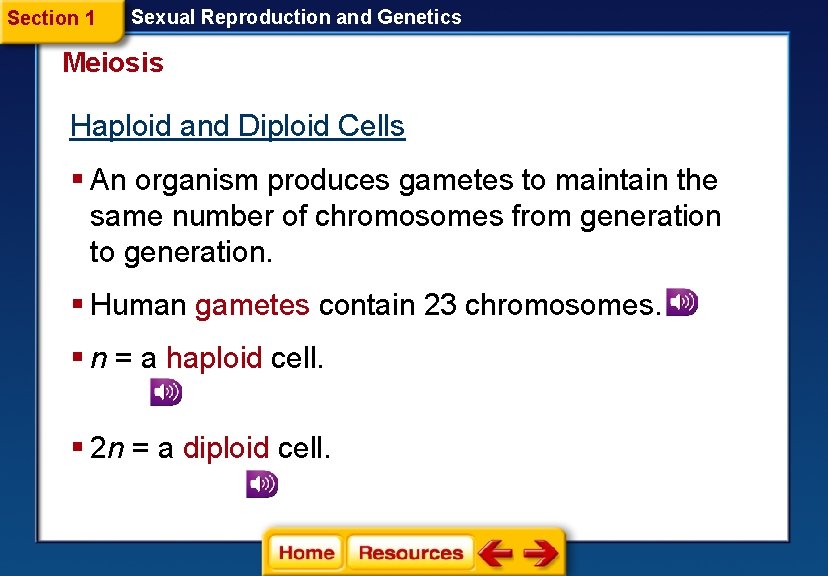 Section 1 Sexual Reproduction and Genetics

Meiosis

Haploid and Diploid Cells

▪ An organism produces gametes to maintain the same number of chromosomes from generation to generation.

▪ Human gametes contain 23 chromosomes.

▪ $n$ = a haploid cell.

▪ $2n$ = a diploid cell.

Home Resources